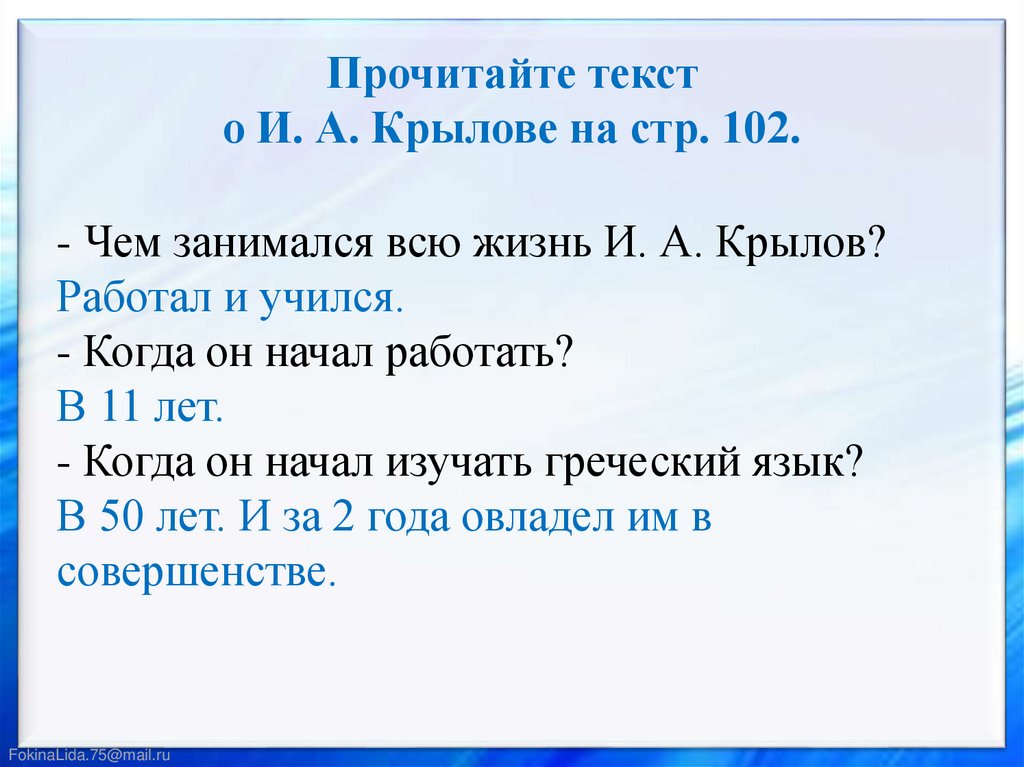 Прочитайте текст
о И. А. Крылове на стр. 102.

- Чем занимался всю жизнь И. А. Крылов?
Работал и учился.
- Когда он начал работать?
В 11 лет.
- Когда он начал изучать греческий язык?
В 50 лет. И за 2 года овладел им в совершенстве.

FokinaLida.75@mail.ru